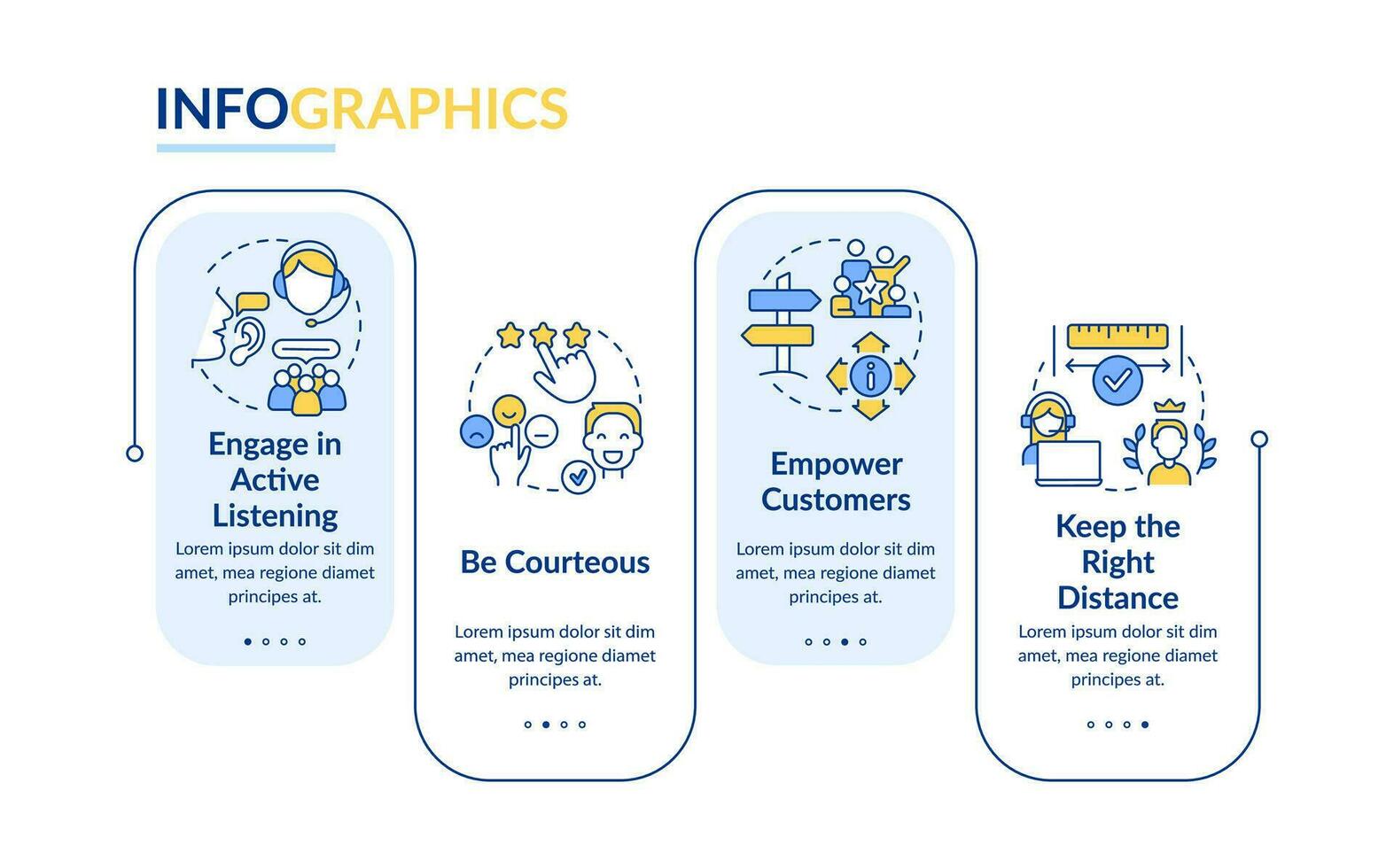 INFOGRAPHICS

Engage in Active Listening

Lorem ipsum dolor sit dim amet, mea regione diamet principes at.

Be Courteous

Lorem ipsum dolor sit dim amet, mea regione diamet principes at.

Empower Customers

Lorem ipsum dolor sit dim amet, mea regione diamet principes at.

Keep the Right Distance

Lorem ipsum dolor sit dim amet, mea regione diamet principes at.